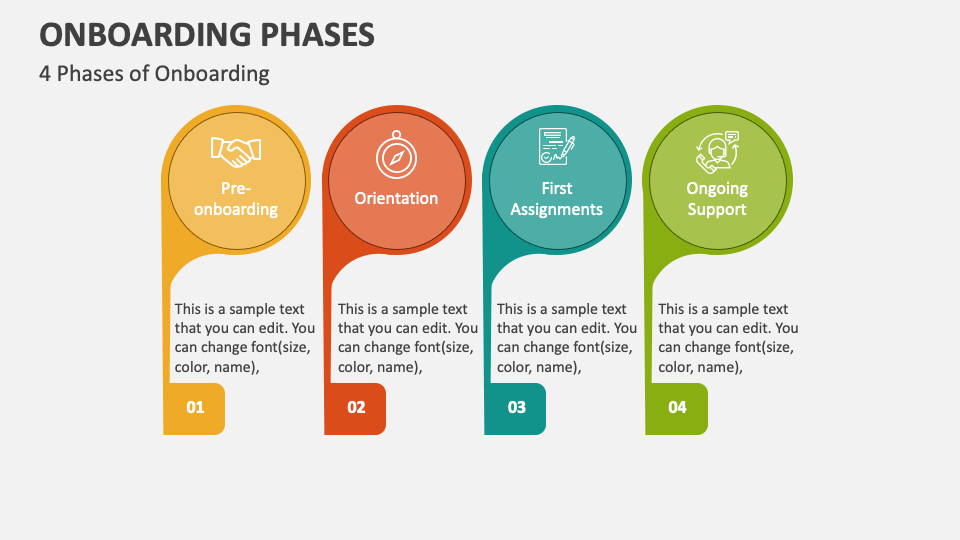 ONBOARDING PHASES

4 Phases of Onboarding

Pre-onboarding

This is a sample text that you can edit. You can change font(size, color, name),

01

Orientation

This is a sample text that you can edit. You can change font(size, color, name),

02

First Assignments

This is a sample text that you can edit. You can change font(size, color, name),

03

Ongoing Support

This is a sample text that you can edit. You can change font(size, color, name),

04